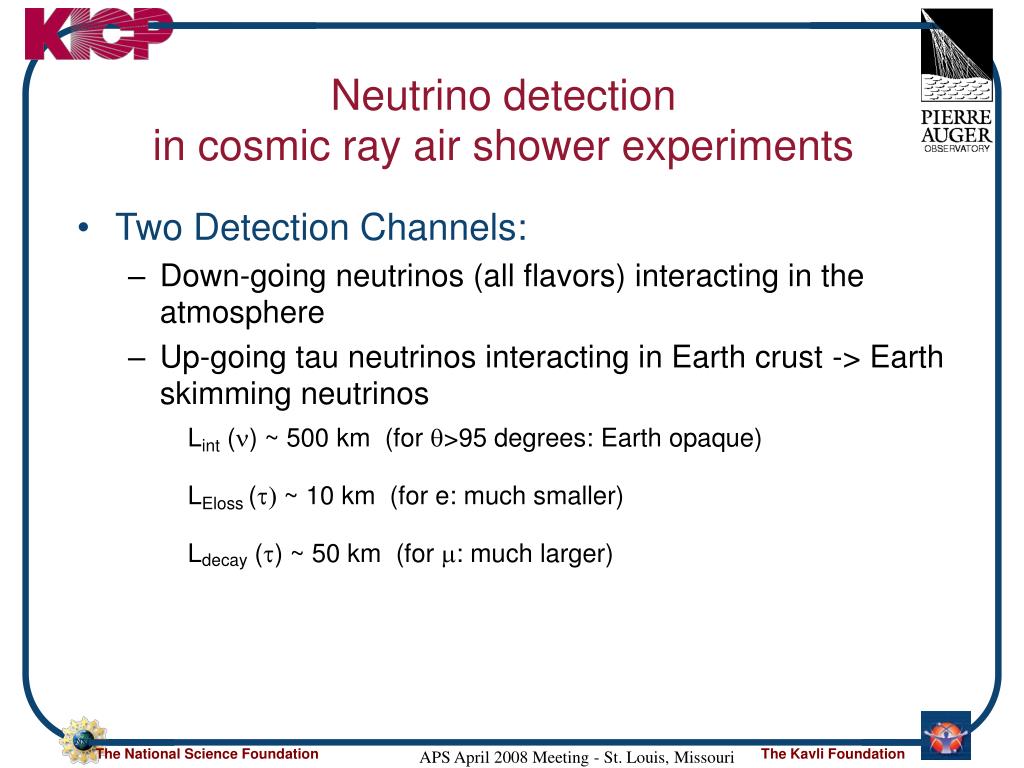 KICP

PIERRE AUGER OBSERVATORY

Neutrino detection
in cosmic ray air shower experiments

• Two Detection Channels:
– Down-going neutrinos (all flavors) interacting in the atmosphere
– Up-going tau neutrinos interacting in Earth crust -> Earth skimming neutrinos

$L_{int}$ ($\nu$) ~ 500 km (for $\theta$>95 degrees: Earth opaque)

$L_{Eloss}$ ($\tau$) ~ 10 km (for e: much smaller)

$L_{decay}$ ($\tau$) ~ 50 km (for $\mu$: much larger)

The National Science Foundation

APS April 2008 Meeting - St. Louis, Missouri

The Kavli Foundation